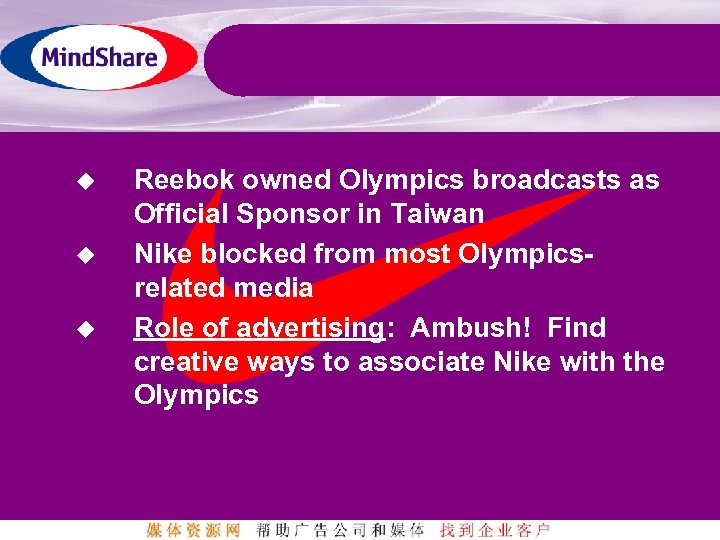 MindShare

◆ Reebok owned Olympics broadcasts as Official Sponsor in Taiwan

◆ Nike blocked from most Olympics-related media

◆ Role of advertising: Ambush! Find creative ways to associate Nike with the Olympics

媒体资源网 帮助广告公司和媒体 找到企业客户